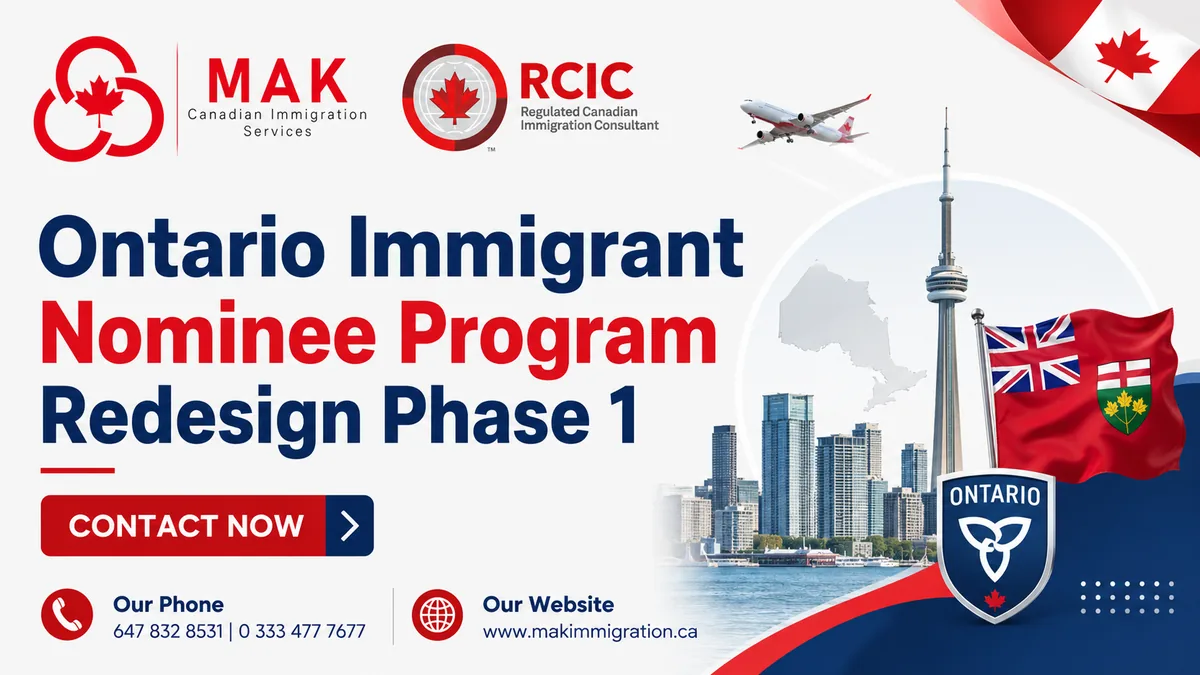 MAK
Canadian Immigration Services

RCIC
Regulated Canadian Immigration Consultant
™

Ontario Immigrant Nominee Program Redesign Phase 1

CONTACT NOW

Our Phone
647 832 8531 | 0 333 477 7677

Our Website
www.makimmigration.ca

ONTARIO